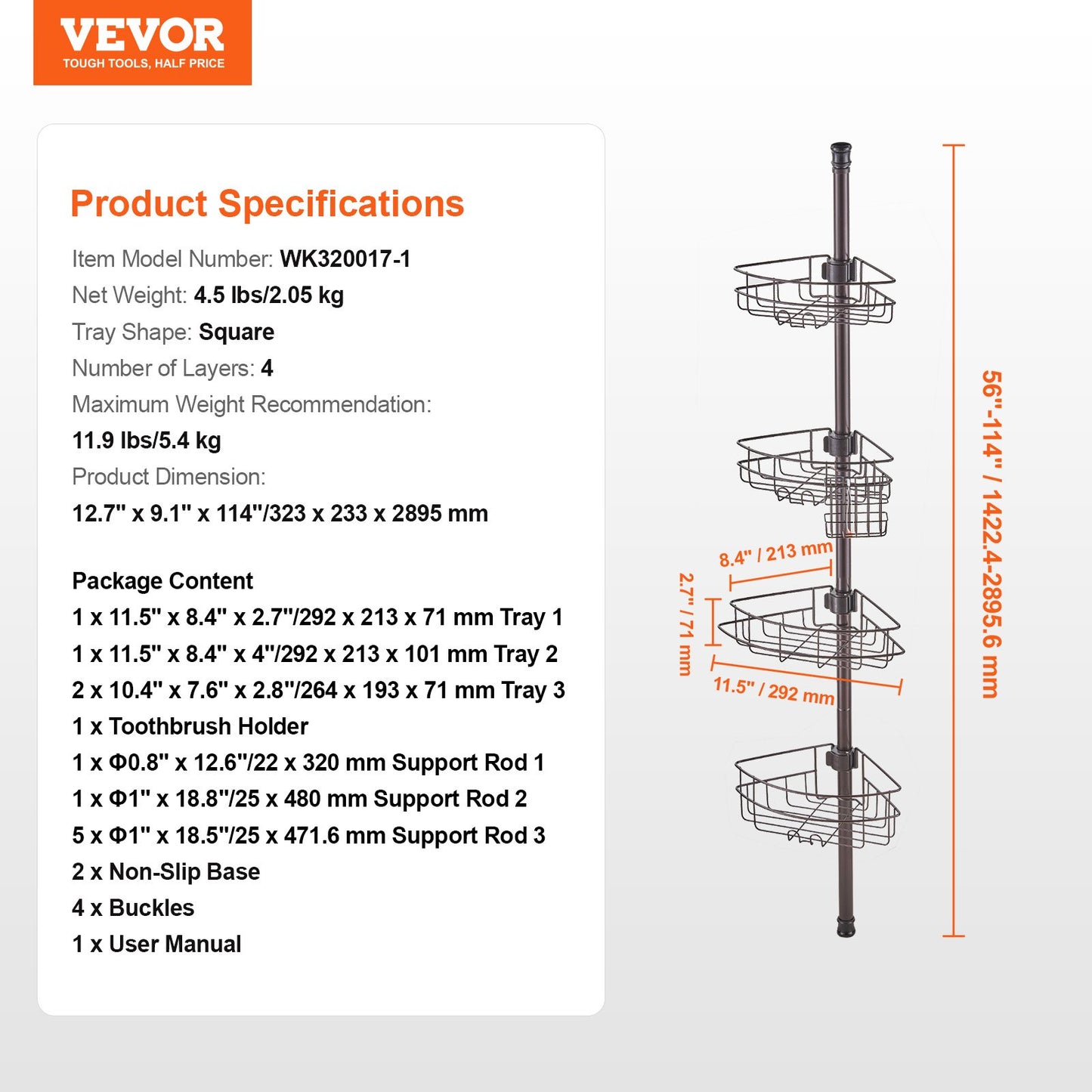 VEVOR
TOUGH TOOLS, HALF PRICE

Product Specifications

Item Model Number: WK320017-1
Net Weight: 4.5 lbs/2.05 kg
Tray Shape: Square
Number of Layers: 4
Maximum Weight Recommendation:
11.9 lbs/5.4 kg
Product Dimension:
12.7" x 9.1" x 114"/323 x 233 x 2895 mm

Package Content
1 x 11.5" x 8.4" x 2.7"/292 x 213 x 71 mm Tray 1
1 x 11.5" x 8.4" x 4"/292 x 213 x 101 mm Tray 2
2 x 10.4" x 7.6" x 2.8"/264 x 193 x 71 mm Tray 3
1 x Toothbrush Holder
1 x Φ0.8" x 12.6"/22 x 320 mm Support Rod 1
1 x Φ1" x 18.8"/25 x 480 mm Support Rod 2
5 x Φ1" x 18.5"/25 x 471.6 mm Support Rod 3
2 x Non-Slip Base
4 x Buckles
1 x User Manual

8.4" / 213 mm
2.7" / 71 mm
11.5" / 292 mm
56"-114" / 1422.4-2895.6 mm